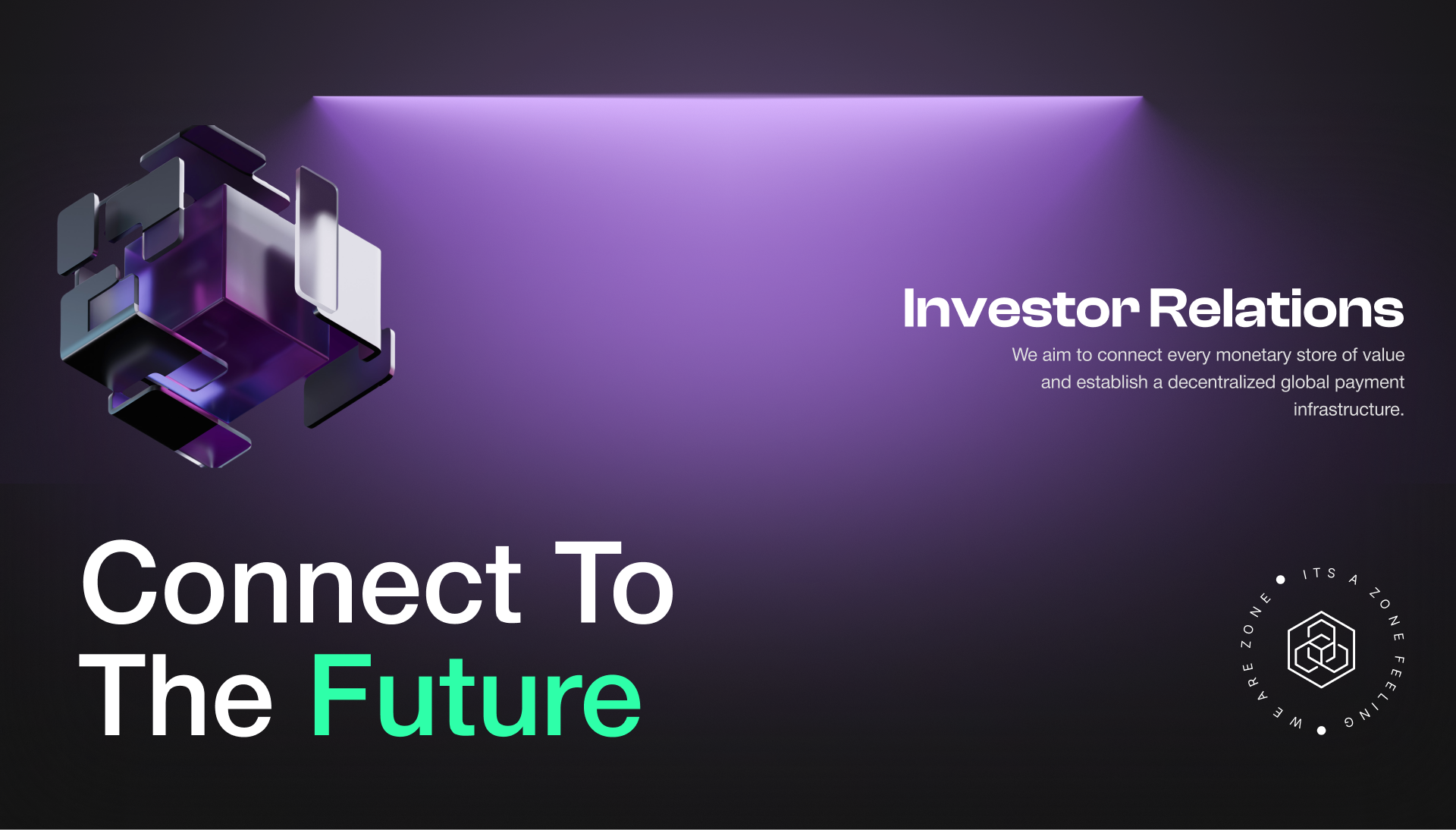 Investor Relations

We aim to connect every monetary store of value and establish a decentralized global payment infrastructure.

Connect To
The Future

ITS A ZONE FEELING • WE ARE ZONE •